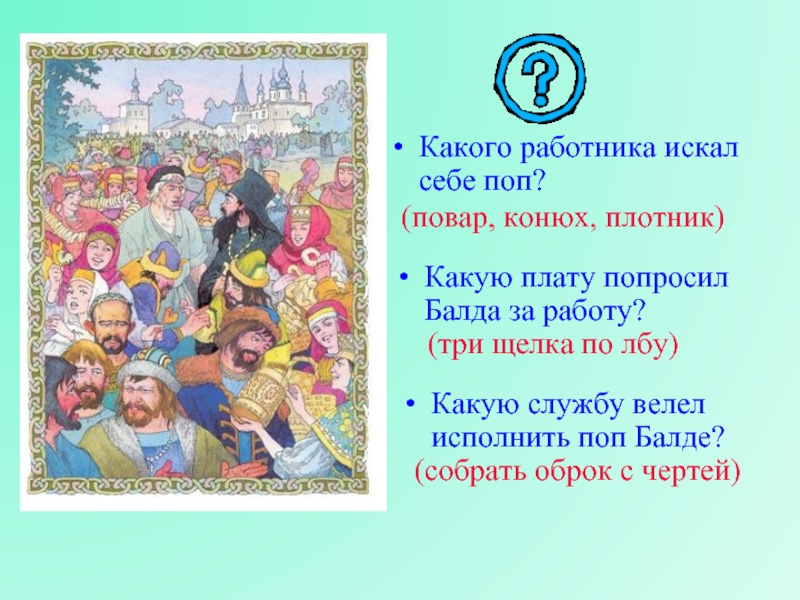 ?

• Какого работника искал себе поп?
(повар, конюх, плотник)

• Какую плату попросил Балда за работу?
(три щелка по лбу)

• Какую службу велел исполнить поп Балде?
(собрать оброк с чертей)